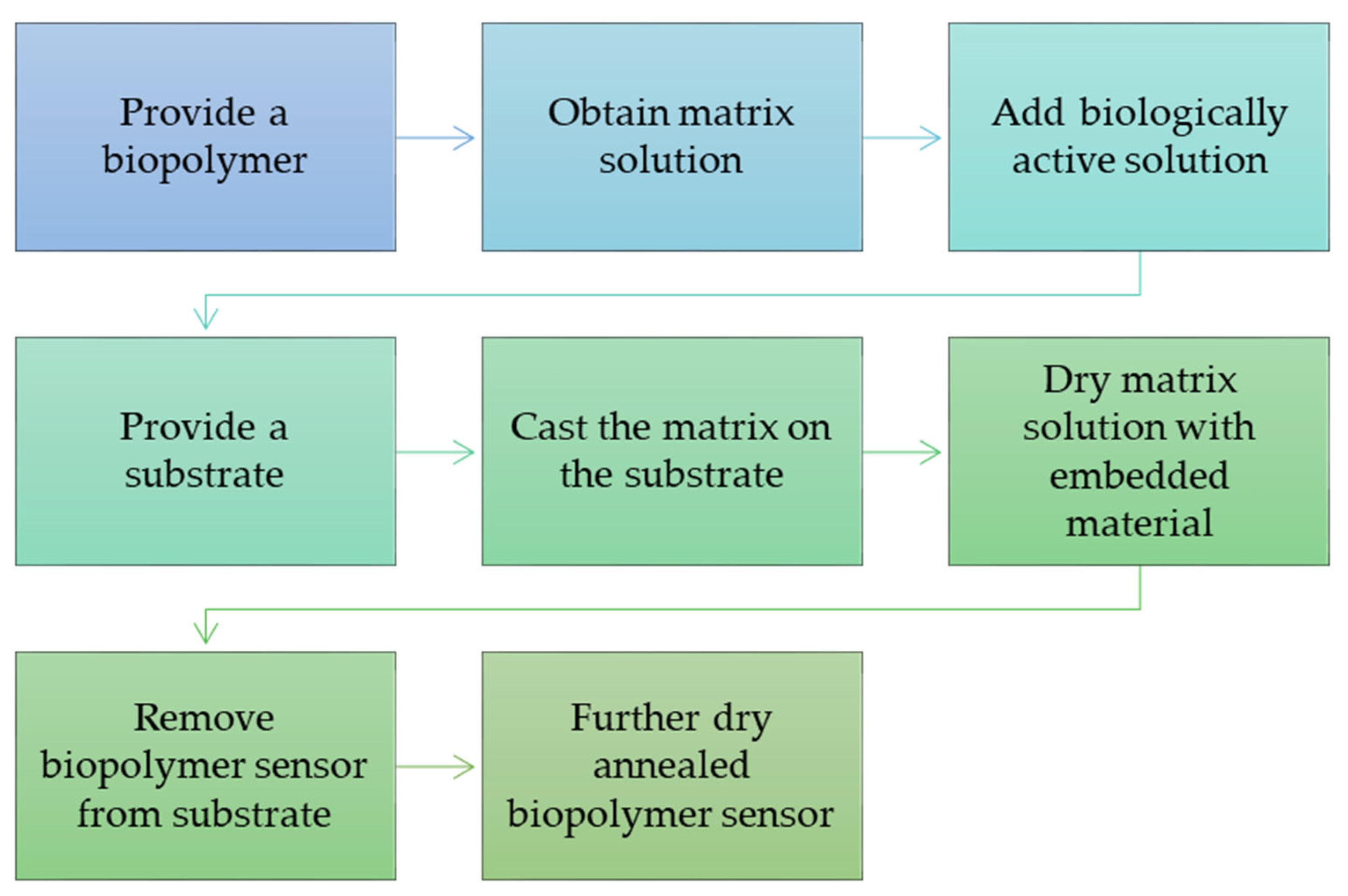 Provide a biopolymer

Obtain matrix solution

Add biologically active solution

Provide a substrate

Cast the matrix on the substrate

Dry matrix solution with embedded material

Remove biopolymer sensor from substrate

Further dry annealed biopolymer sensor